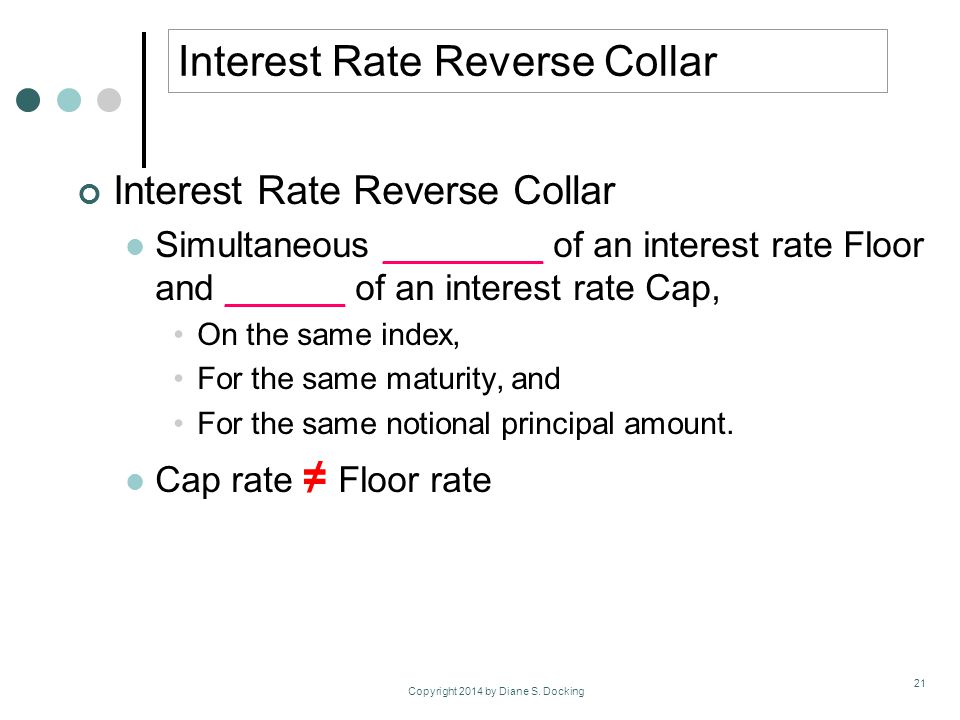 Interest Rate Reverse Collar

Interest Rate Reverse Collar

Simultaneous ________ of an interest rate Floor and ______ of an interest rate Cap,

On the same index,

For the same maturity, and

For the same notional principal amount.

Cap rate $\neq$ Floor rate

Copyright 2014 by Diane S. Docking

21